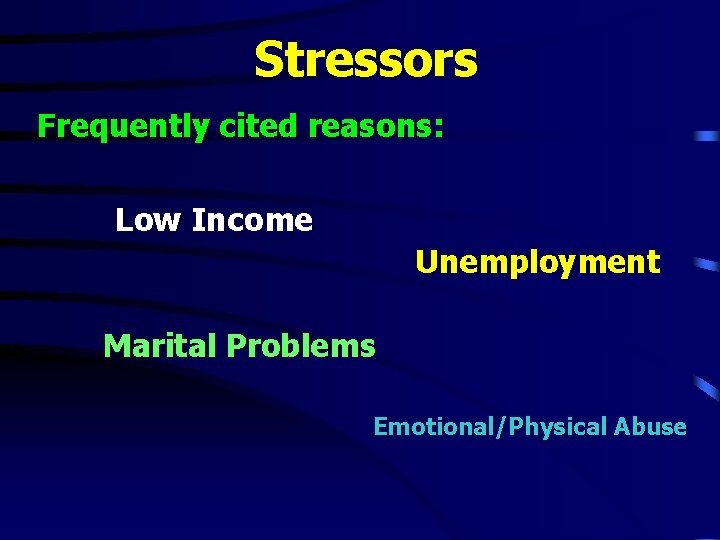 Stressors

Frequently cited reasons:

Low Income

Unemployment

Marital Problems

Emotional/Physical Abuse